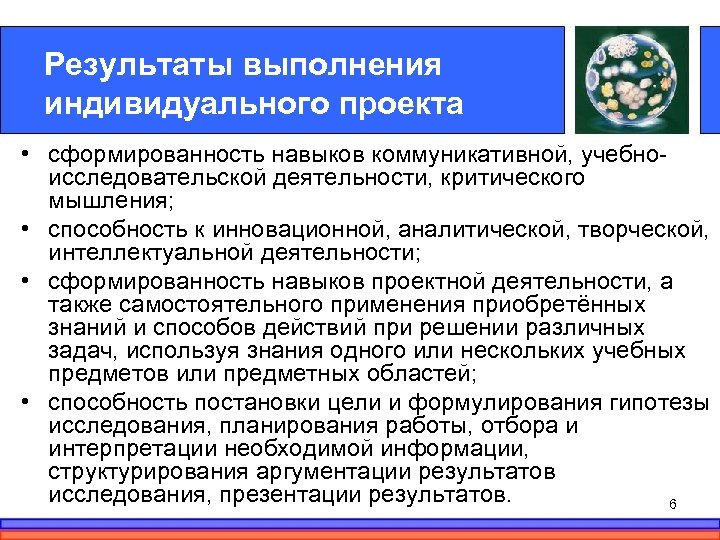 Результаты выполнения индивидуального проекта

• сформированность навыков коммуникативной, учебно-исследовательской деятельности, критического мышления;
• способность к инновационной, аналитической, творческой, интеллектуальной деятельности;
• сформированность навыков проектной деятельности, а также самостоятельного применения приобретённых знаний и способов действий при решении различных задач, используя знания одного или нескольких учебных предметов или предметных областей;
• способность постановки цели и формулирования гипотезы исследования, планирования работы, отбора и интерпретации необходимой информации, структурирования аргументации результатов исследования, презентации результатов.

6